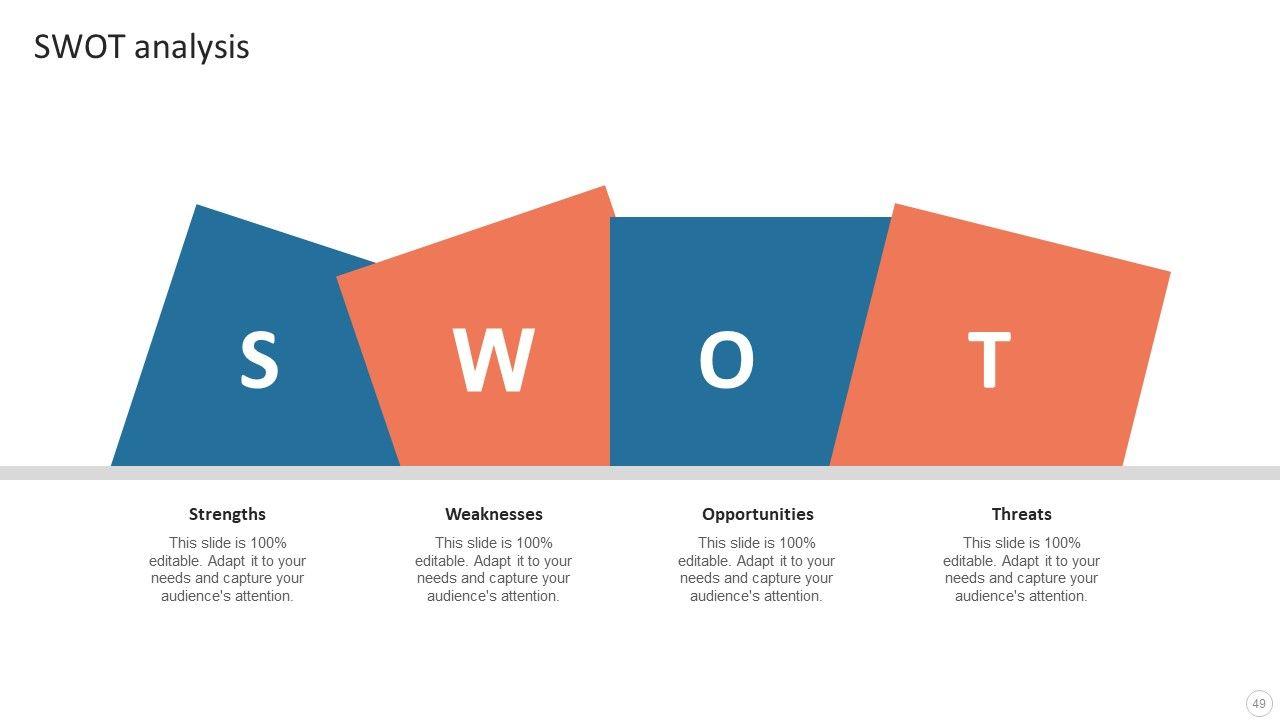 SWOT analysis

S

W

O

T

Strengths

This slide is 100% editable. Adapt it to your needs and capture your audience's attention.

Weaknesses

This slide is 100% editable. Adapt it to your needs and capture your audience's attention.

Opportunities

This slide is 100% editable. Adapt it to your needs and capture your audience's attention.

Threats

This slide is 100% editable. Adapt it to your needs and capture your audience's attention.

49